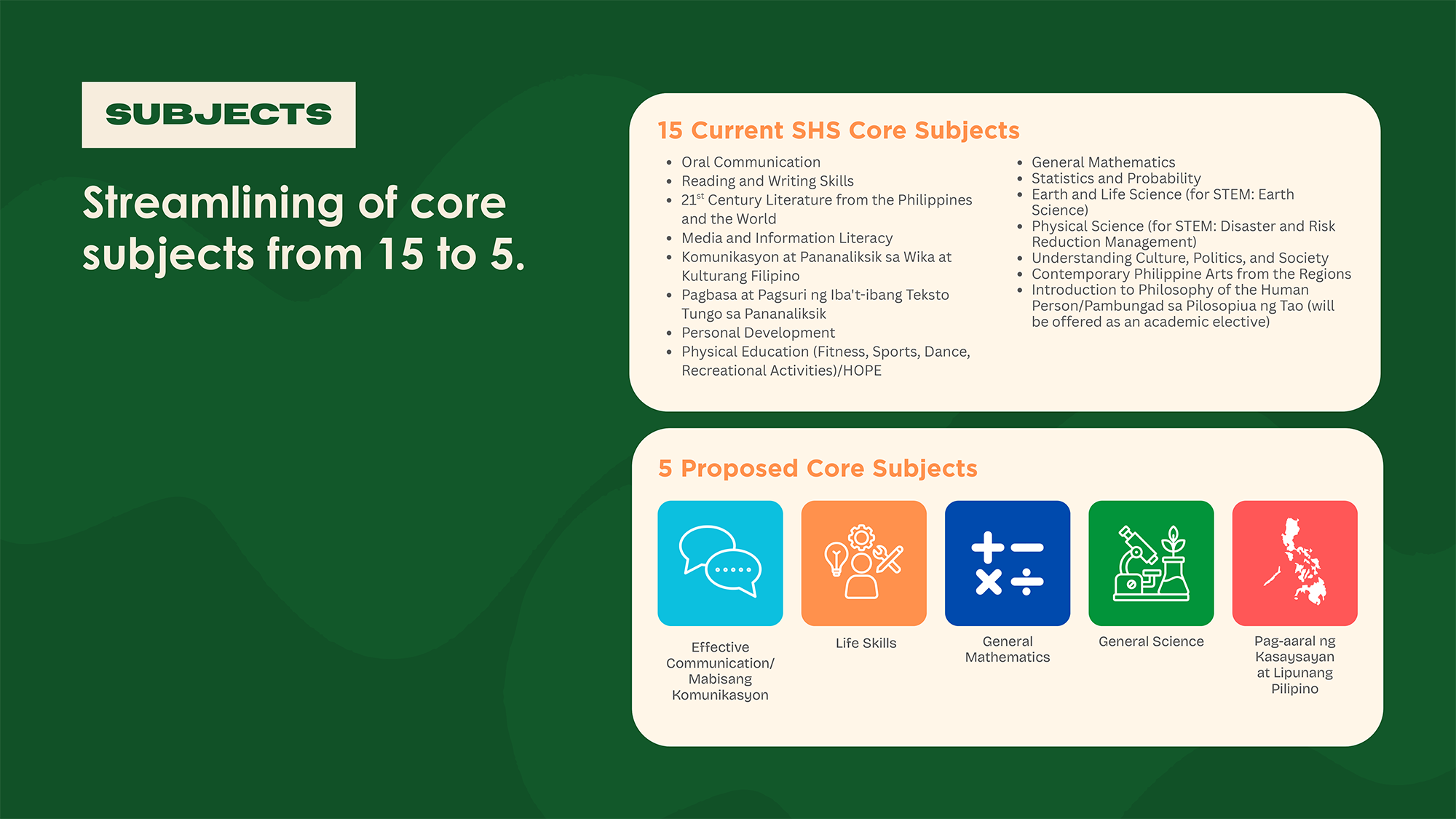 SUBJECTS

Streamlining of core subjects from 15 to 5.

15 Current SHS Core Subjects

- Oral Communication
- Reading and Writing Skills
- 21$^{st}$ Century Literature from the Philippines and the World
- Media and Information Literacy
- Komunikasyon at Pananaliksik sa Wika at Kulturang Filipino
- Pagbasa at Pagsuri ng Iba't-ibang Teksto Tungo sa Pananaliksik
- Personal Development
- Physical Education (Fitness, Sports, Dance, Recreational Activities)/HOPE

- General Mathematics
- Statistics and Probability
- Earth and Life Science (for STEM: Earth Science)
- Physical Science (for STEM: Disaster and Risk Reduction Management)
- Understanding Culture, Politics, and Society
- Contemporary Philippine Arts from the Regions
- Introduction to Philosophy of the Human Person/Pambungad sa Pilosopiua ng Tao (will be offered as an academic elective)

5 Proposed Core Subjects

Effective Communication/ Mabisang Komunikasyon

Life Skills

General Mathematics

General Science

Pag-aaral ng Kasaysayan at Lipunang Pilipino